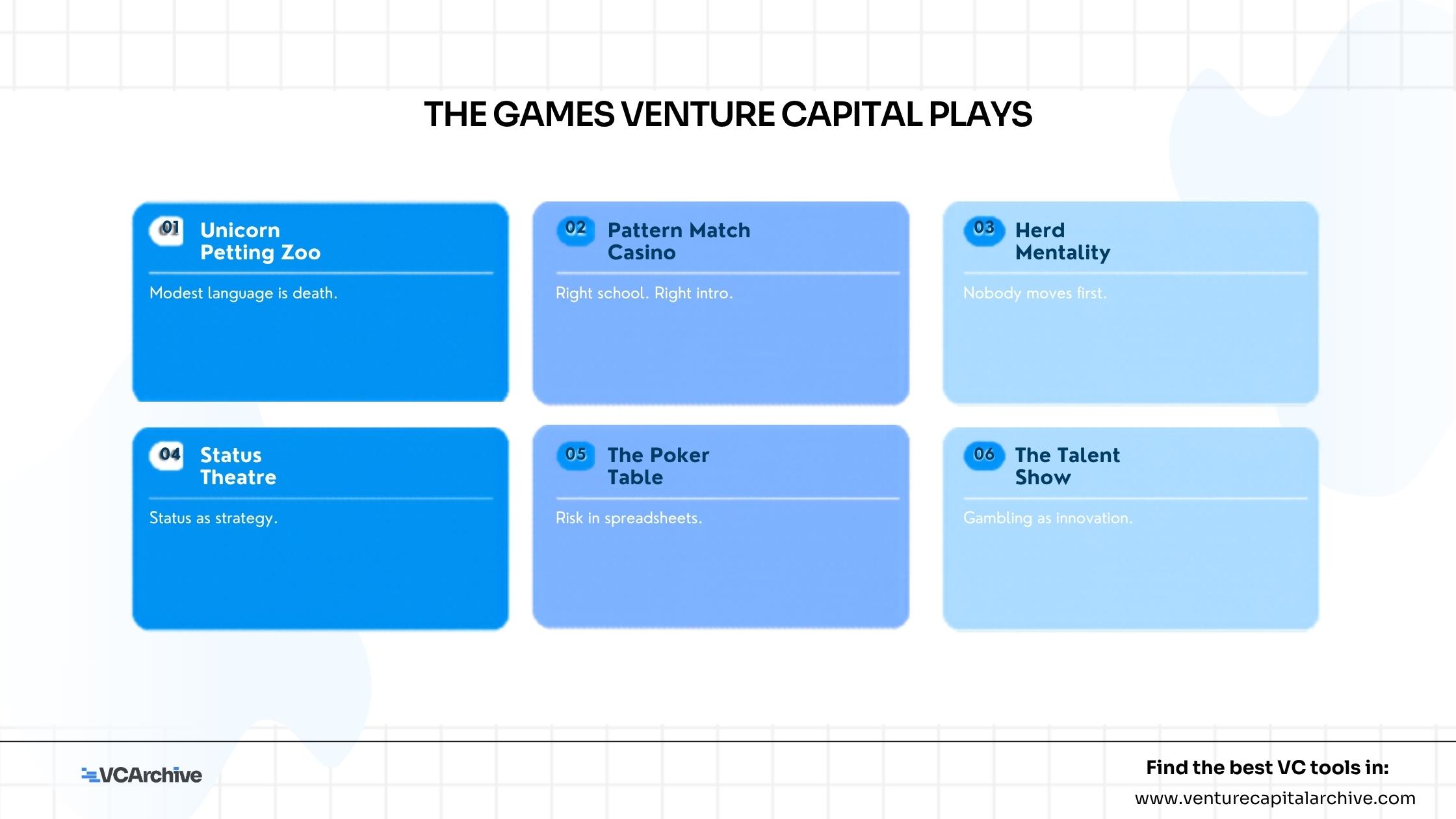 THE GAMES VENTURE CAPITAL PLAYS

01 Unicorn Petting Zoo

Modest language is death.

02 Pattern Match Casino

Right school. Right intro.

03 Herd Mentality

Nobody moves first.

04 Status Theatre

Status as strategy.

05 The Poker Table

Risk in spreadsheets.

06 The Talent Show

Gambling as innovation.

VCArchive

Find the best VC tools in:
www.venturecapitalarchive.com